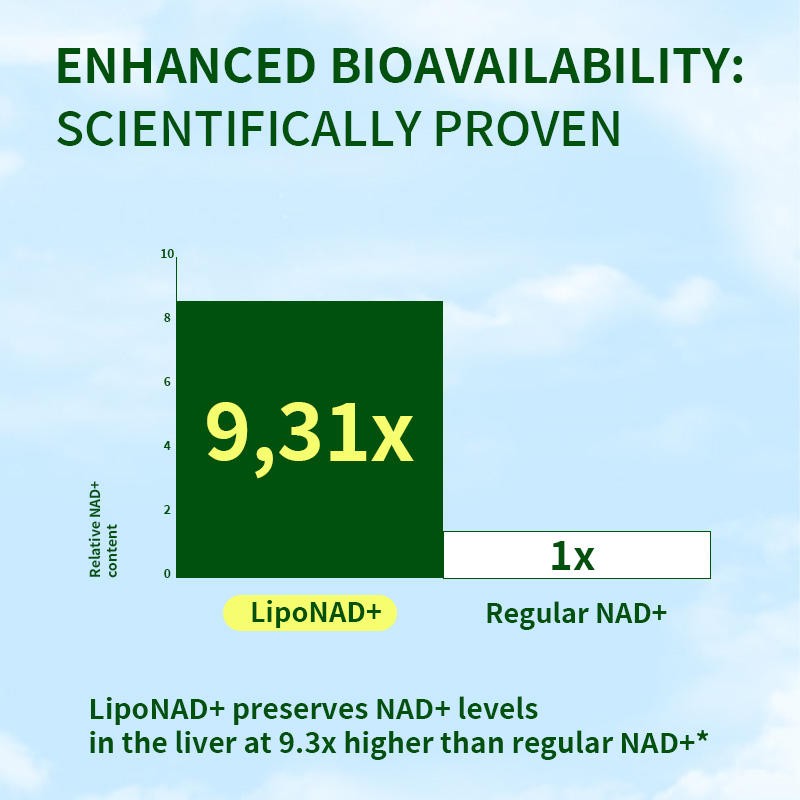 ENHANCED BIOAVAILABILITY:
SCIENTIFICALLY PROVEN

10
8
6
4
2
0

Relative NAD+ content

9,31x

1x

LipoNAD+

Regular NAD+

LipoNAD+ preserves NAD+ levels in the liver at 9.3x higher than regular NAD+*